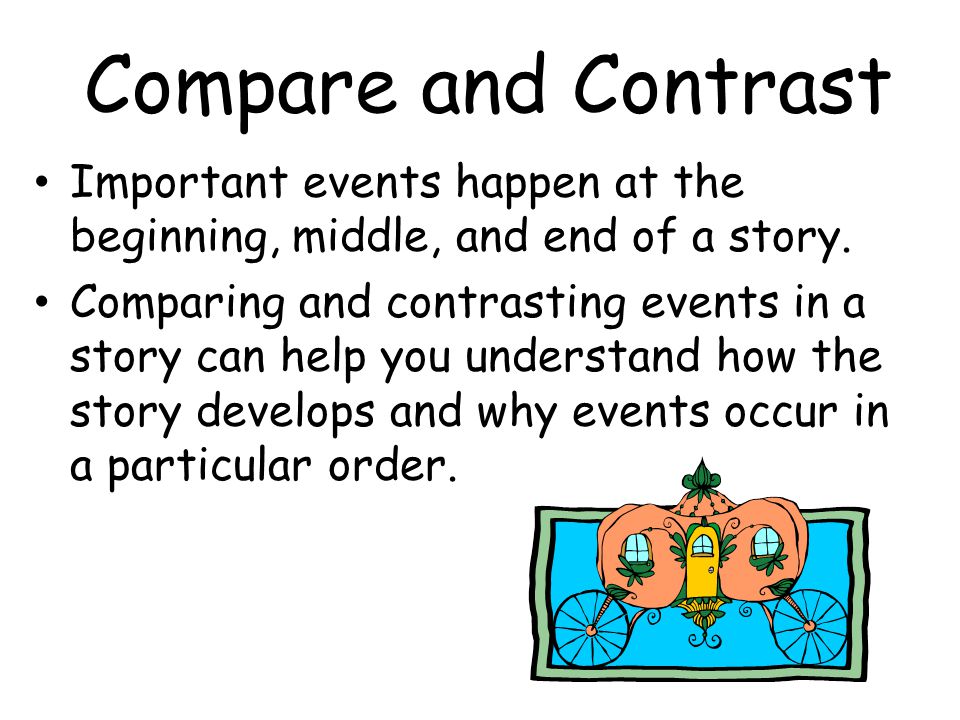 Compare and Contrast

• Important events happen at the beginning, middle, and end of a story.

• Comparing and contrasting events in a story can help you understand how the story develops and why events occur in a particular order.